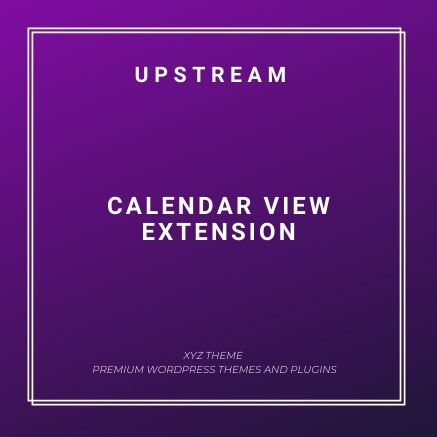 UPSTREAM

CALENDAR VIEW EXTENSION

XYZ THEME
PREMIUM WORDPRESS THEMES AND PLUGINS